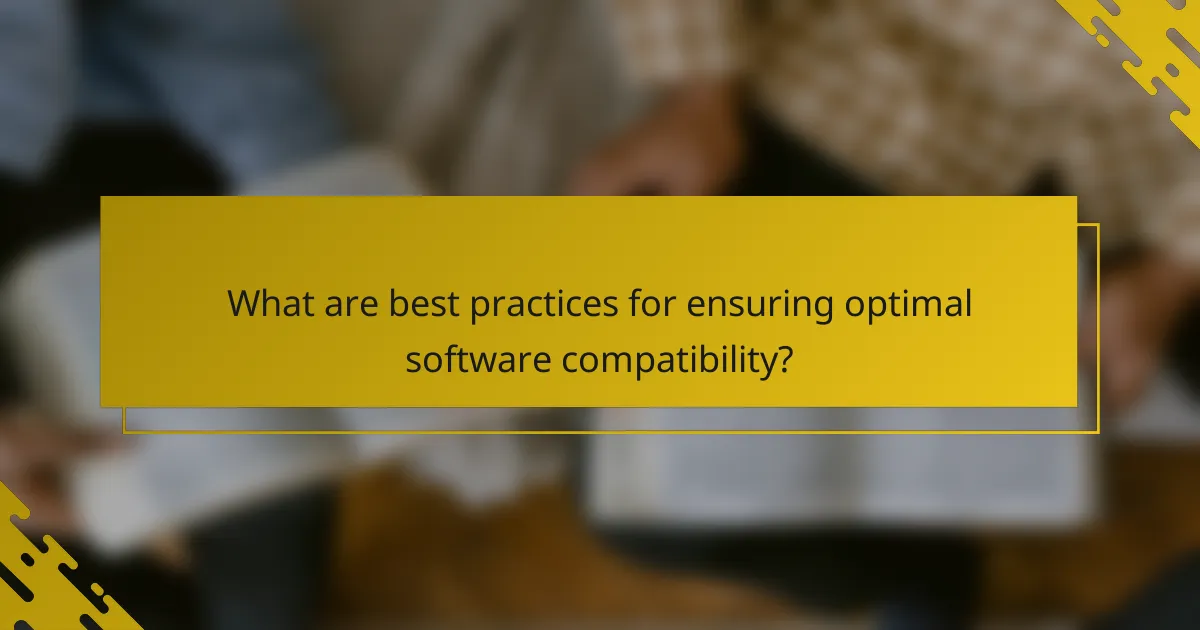 What are best practices for ensuring optimal software compatibility?